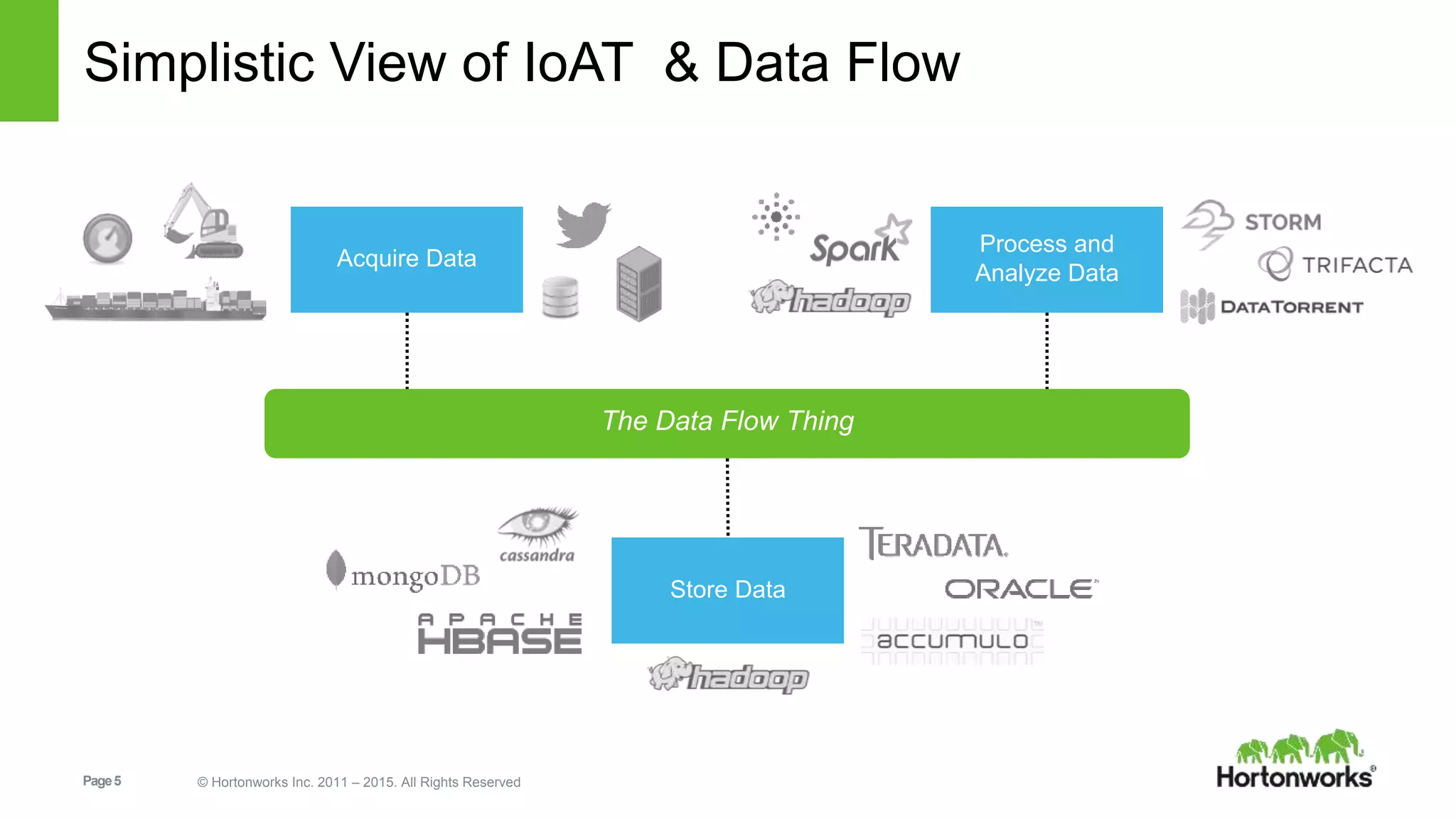 Simplistic View of IoAT & Data Flow

Acquire Data

Spark

hadoop

Process and Analyze Data

STORM

TRIFACTA

DATATORRENT

The Data Flow Thing

cassandra

mongoDB

APACHE HBASE

Store Data

hadoop

TERADATA.

ORACLE

accumulo

Page 5

© Hortonworks Inc. 2011 – 2015. All Rights Reserved

Hortonworks